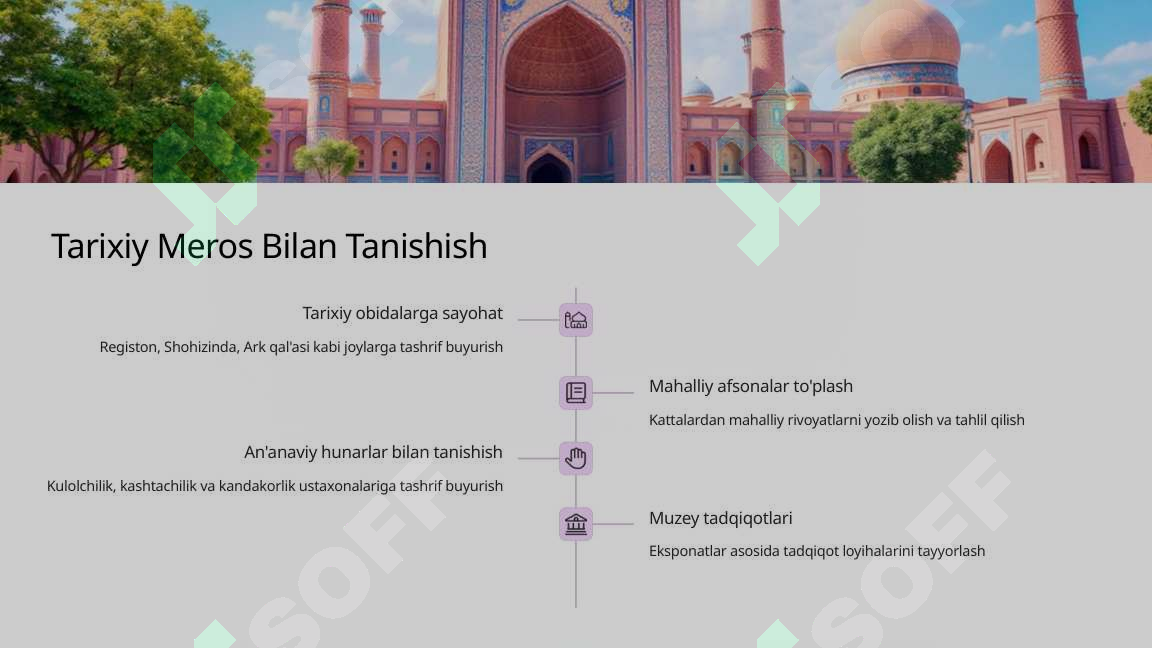 Tarixiy Meros Bilan Tanishish

Tarixiy obidalarga sayohat

Registon, Shohizinda, Ark qal'asi kabi joylarga tashrif buyurish

Mahalliy afsonalar to'plash

Kattalardan mahalliy rivoyatlarni yozib olish va tahlil qilish

An'anaviy hunarlar bilan tanishish

Kulolchilik, kashtachilik va kandakorlik ustaxonalariga tashrif buyurish

Muzey tadqiqotlari

Eksponatlar asosida tadqiqot loyihalarini tayyorlash

SOFF

SOFF